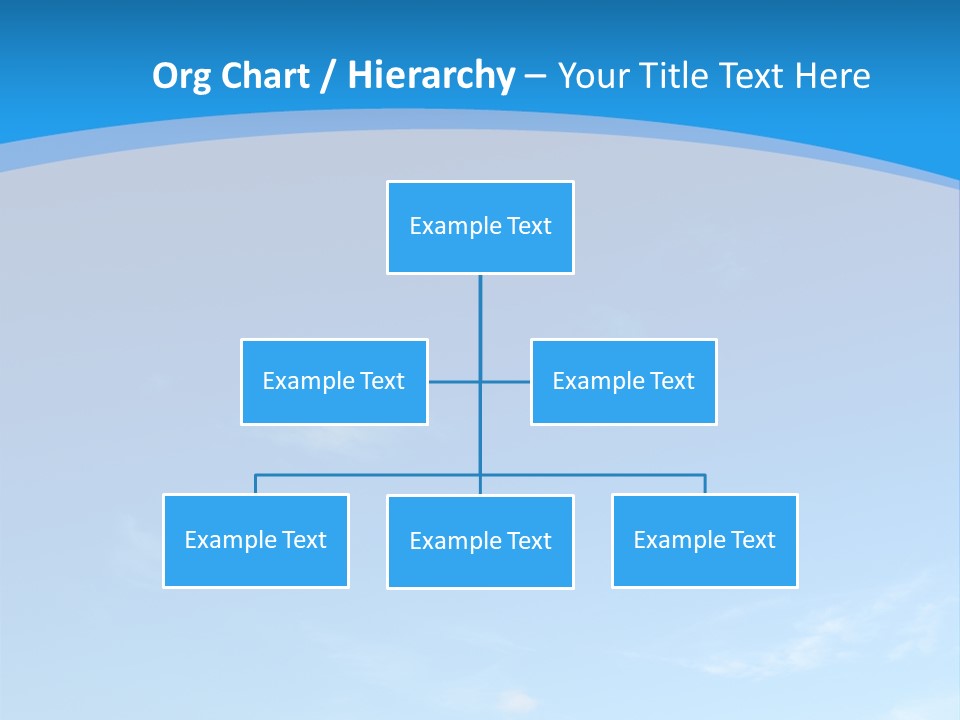 Org Chart / Hierarchy – Your Title Text Here

Example Text

Example Text

Example Text

Example Text

Example Text

Example Text